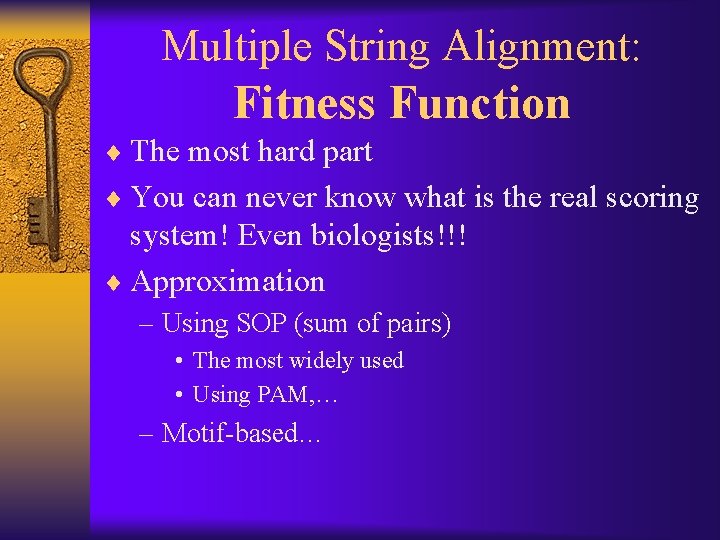 Multiple String Alignment:
Fitness Function

♦ The most hard part
♦ You can never know what is the real scoring system! Even biologists!!!
♦ Approximation
– Using SOP (sum of pairs)
• The most widely used
• Using PAM,…
– Motif-based…